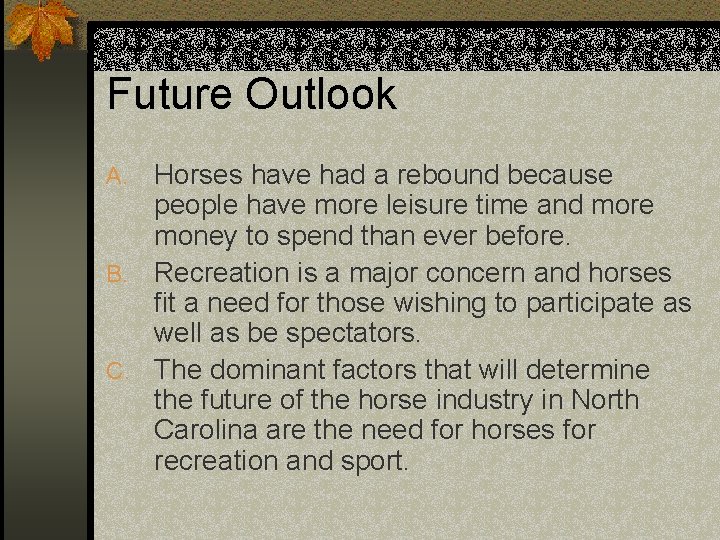 Future Outlook

A. Horses have had a rebound because people have more leisure time and more money to spend than ever before.

B. Recreation is a major concern and horses fit a need for those wishing to participate as well as be spectators.

C. The dominant factors that will determine the future of the horse industry in North Carolina are the need for horses for recreation and sport.